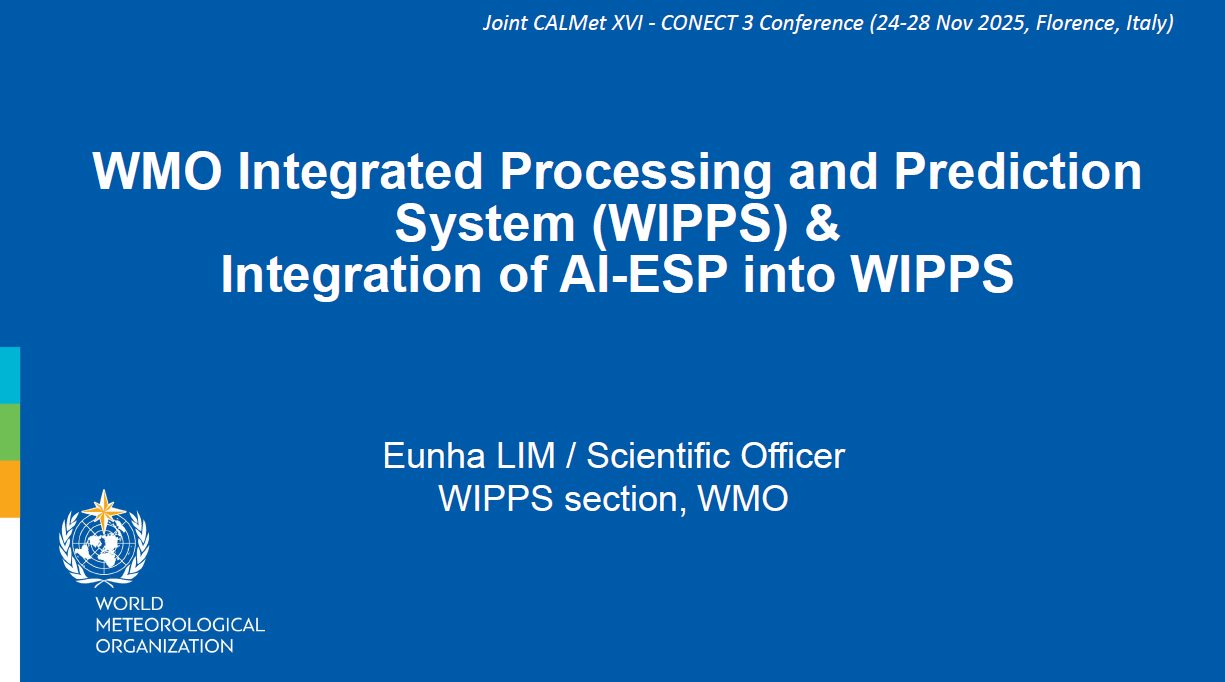 Joint CALMet XVI - CONECT 3 Conference (24-28 Nov 2025, Florence, Italy)

WMO Integrated Processing and Prediction System (WIPPS) &
Integration of AI-ESP into WIPPS

Eunha LIM / Scientific Officer
WIPPS section, WMO

WORLD
METEOROLOGICAL
ORGANIZATION